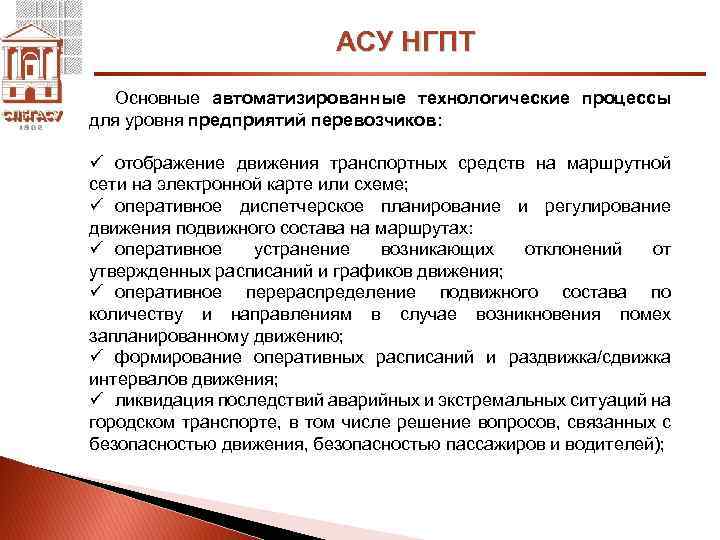 СПбГАСУ
1832

АСУ НГПТ

Основные автоматизированные технологические процессы для уровня предприятий перевозчиков:

✓ отображение движения транспортных средств на маршрутной сети на электронной карте или схеме;
✓ оперативное диспетчерское планирование и регулирование движения подвижного состава на маршрутах:
✓ оперативное устранение возникающих отклонений от утвержденных расписаний и графиков движения;
✓ оперативное перераспределение подвижного состава по количеству и направлениям в случае возникновения помех запланированному движению;
✓ формирование оперативных расписаний и раздвижка/сдвижка интервалов движения;
✓ ликвидация последствий аварийных и экстремальных ситуаций на городском транспорте, в том числе решение вопросов, связанных с безопасностью движения, безопасностью пассажиров и водителей);